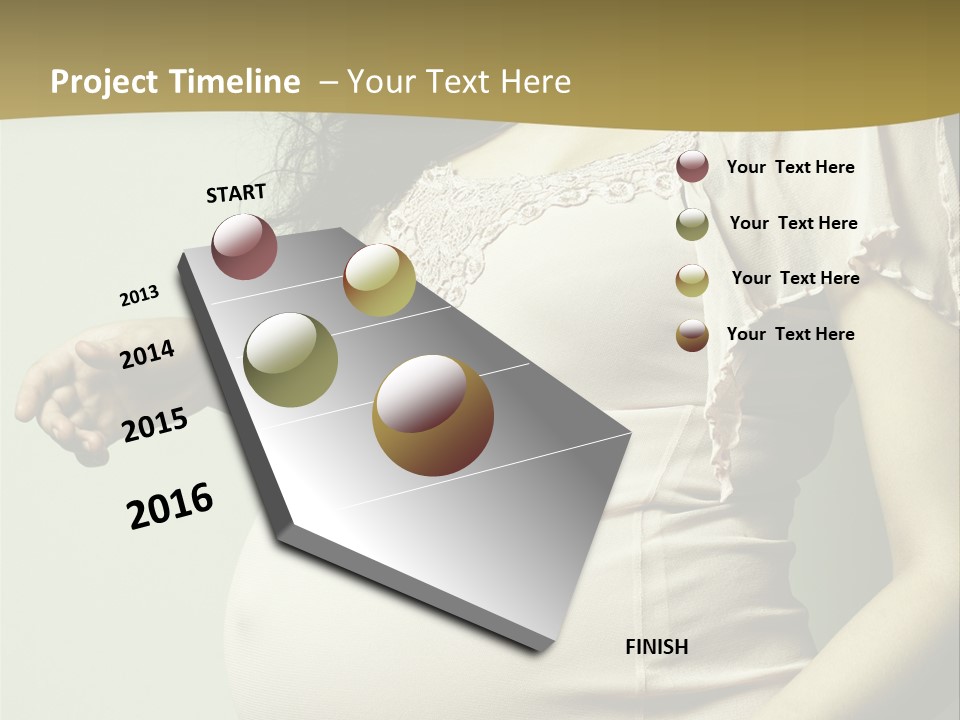 Project Timeline – Your Text Here

START

2013

2014

2015

2016

FINISH

Your Text Here

Your Text Here

Your Text Here

Your Text Here